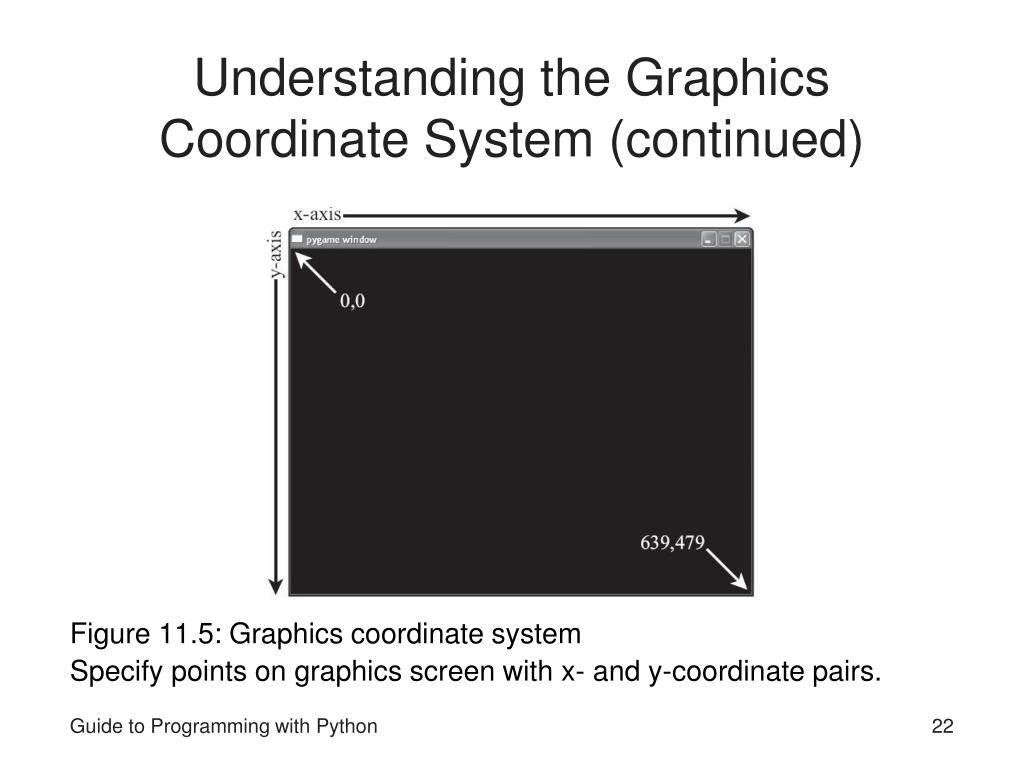 Understanding the Graphics Coordinate System (continued)

x-axis

y-axis

pygame window

0,0

639,479

Figure 11.5: Graphics coordinate system

Specify points on graphics screen with x- and y-coordinate pairs.

Guide to Programming with Python

22